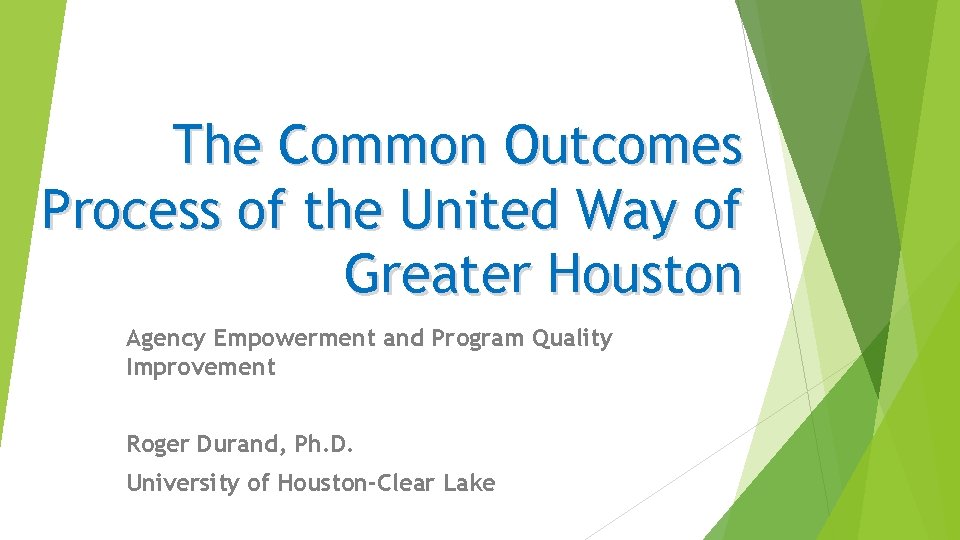 The Common Outcomes Process of the United Way of Greater Houston

Agency Empowerment and Program Quality Improvement

Roger Durand, Ph.D.

University of Houston-Clear Lake